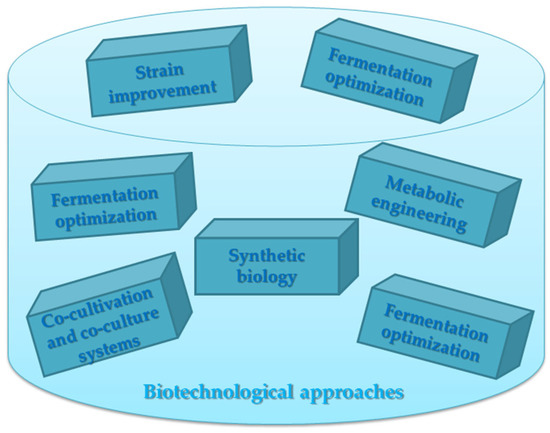 Strain improvement

Fermentation optimization

Fermentation optimization

Metabolic engineering

Synthetic biology

Co-cultivation and co-culture systems

Fermentation optimization

Biotechnological approaches